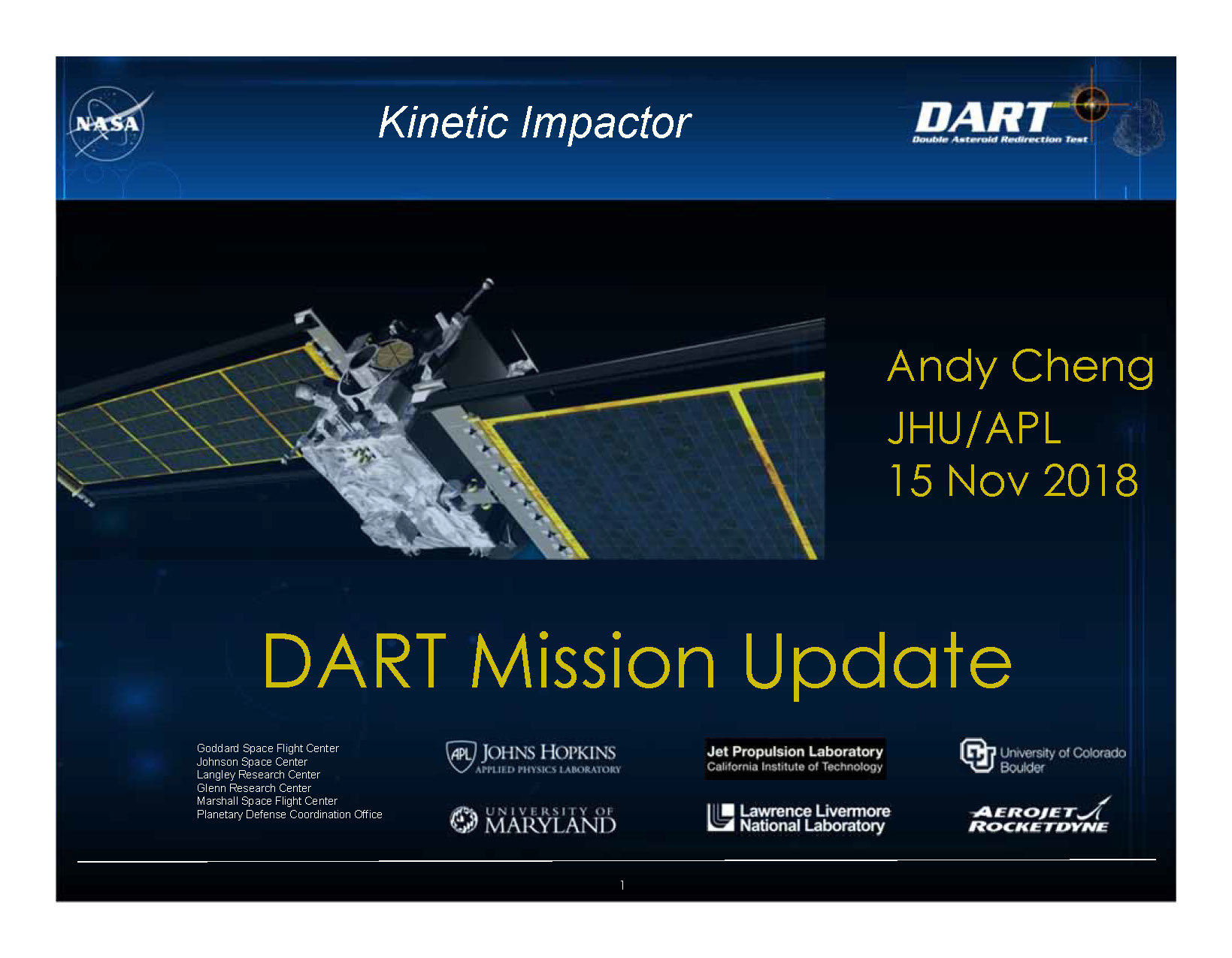 NASA

Kinetic Impactor

DART
Double Asteroid Redirection Test

Andy Cheng
JHU/APL
15 Nov 2018

DART Mission Update

Goddard Space Flight Center
Johnson Space Center
Langley Research Center
Glenn Research Center
Marshall Space Flight Center
Planetary Defense Coordination Office

APL JOHNS HOPKINS
APPLIED PHYSICS LABORATORY

UNIVERSITY OF MARYLAND

Jet Propulsion Laboratory
California Institute of Technology

Lawrence Livermore National Laboratory

University of Colorado Boulder

AEROJET ROCKETDYNE

1